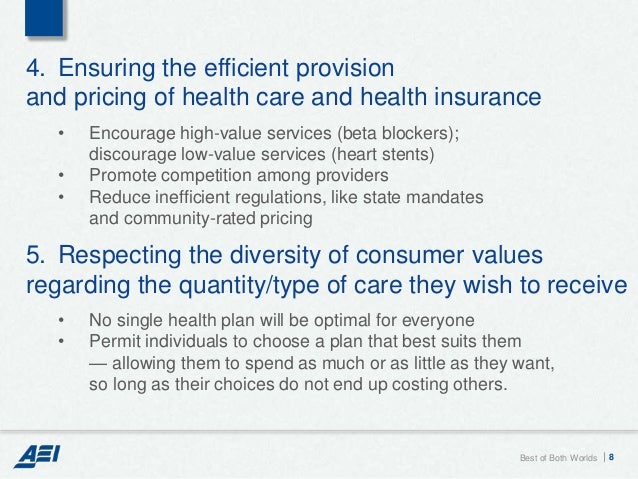 4. Ensuring the efficient provision and pricing of health care and health insurance

• Encourage high-value services (beta blockers); discourage low-value services (heart stents)
• Promote competition among providers
• Reduce inefficient regulations, like state mandates and community-rated pricing

5. Respecting the diversity of consumer values regarding the quantity/type of care they wish to receive

• No single health plan will be optimal for everyone
• Permit individuals to choose a plan that best suits them — allowing them to spend as much or as little as they want, so long as their choices do not end up costing others.

AEI

Best of Both Worlds | 8